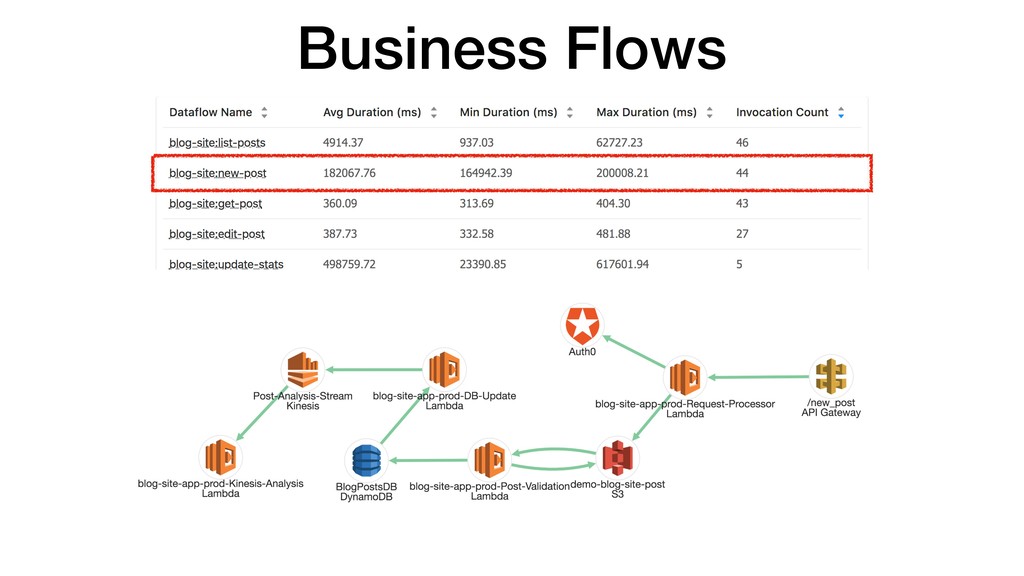 Business Flows

| Dataflow Name | Avg Duration (ms) | Min Duration (ms) | Max Duration (ms) | Invocation Count |
|---|---|---|---|---|
| blog-site;list-posts | 4914.37 | 937.03 | 62727.23 | 46 |
| blog-site;new-post | 182067.76 | 164942.39 | 200008.21 | 44 |
| blog-site;get-post | 360.09 | 313.69 | 404.30 | 43 |
| blog-site;edit-post | 387.73 | 332.58 | 481.88 | 27 |
| blog-site;update-stats | 498759.72 | 23390.85 | 617601.94 | 5 |

Auth0

Post-Analysis-Stream
Kinesis

blog-site-app-prod-DB-Update
Lambda

blog-site-app-prod-Request-Processor
Lambda

/new_post
API Gateway

blog-site-app-prod-Kinesis-Analysis
Lambda

BlogPostsDB
DynamoDB

blog-site-app-prod-Post-Validation
Lambda

demo-blog-site-post
S3